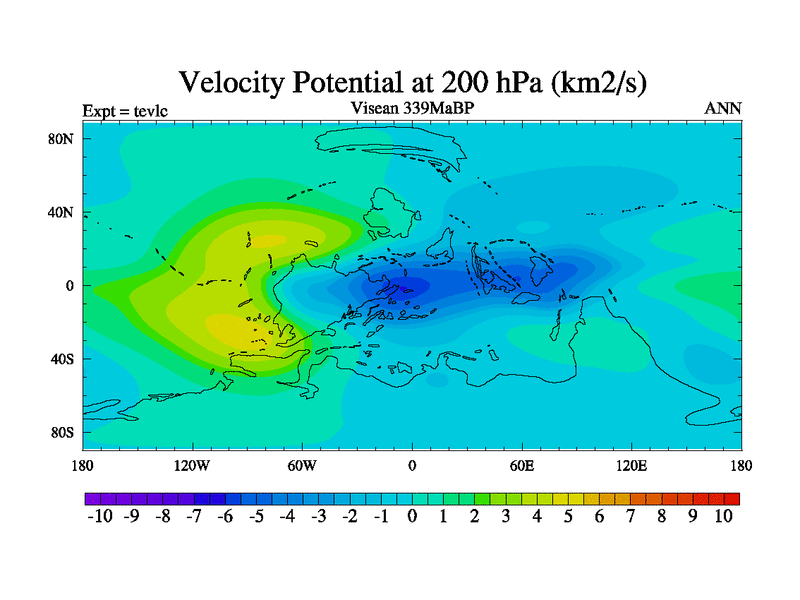 Velocity Potential at 200 hPa (km2/s)

Expt = tevlc

Visean 339MaBP

ANN

80N
40N
0
40S
80S

180 120W 60W 0 60E 120E 180

-10 -9 -8 -7 -6 -5 -4 -3 -2 -1 0 1 2 3 4 5 6 7 8 9 10